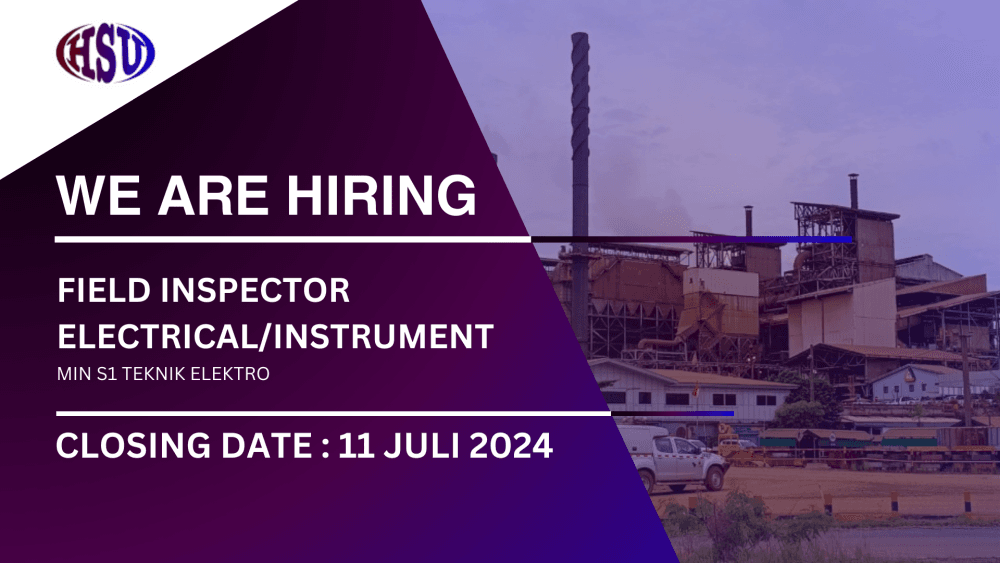 HSU

WE ARE HIRING

FIELD INSPECTOR ELECTRICAL/INSTRUMENT

MIN S1 TEKNIK ELEKTRO

CLOSING DATE : 11 JULI 2024